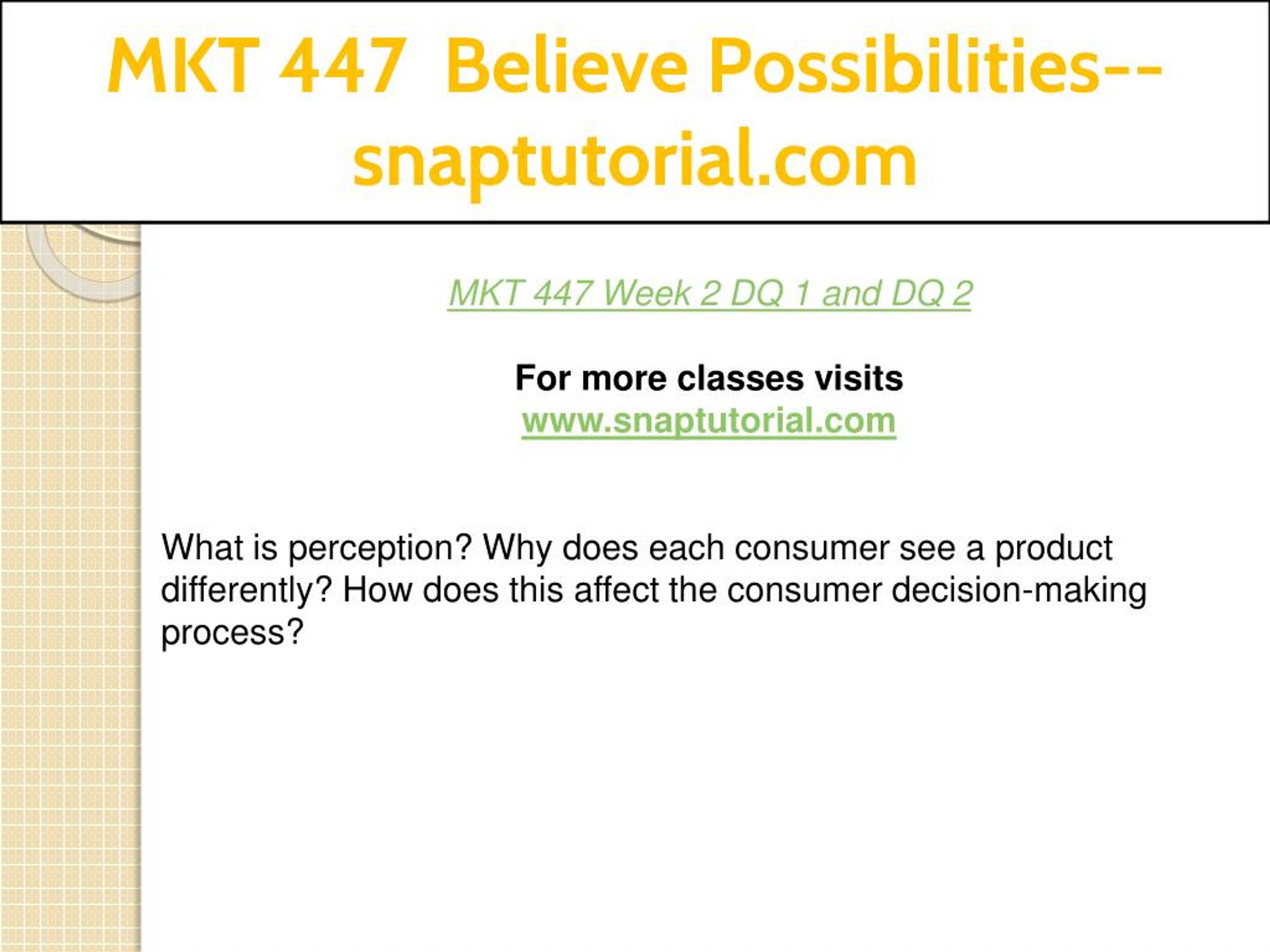 MKT 447 Believe Possibilities--snaptutorial.com

MKT 447 Week 2 DQ 1 and DQ 2

For more classes visits
www.snaptutorial.com

What is perception? Why does each consumer see a product differently? How does this affect the consumer decision-making process?